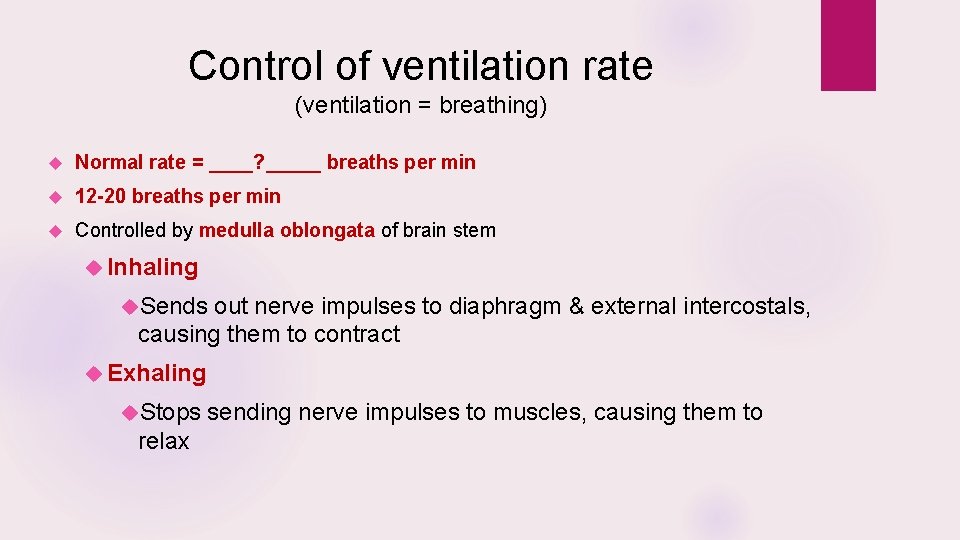 Control of ventilation rate

(ventilation = breathing)

Normal rate = ____?_____ breaths per min

12-20 breaths per min

Controlled by medulla oblongata of brain stem

Inhaling

Sends out nerve impulses to diaphragm & external intercostals, causing them to contract

Exhaling

Stops sending nerve impulses to muscles, causing them to relax